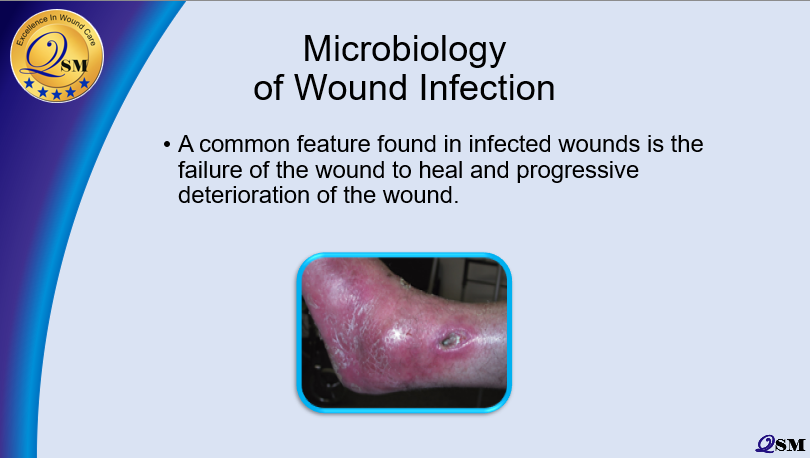 Excellence In Wound Care
QSM

Microbiology of Wound Infection

• A common feature found in infected wounds is the failure of the wound to heal and progressive deterioration of the wound.

QSM